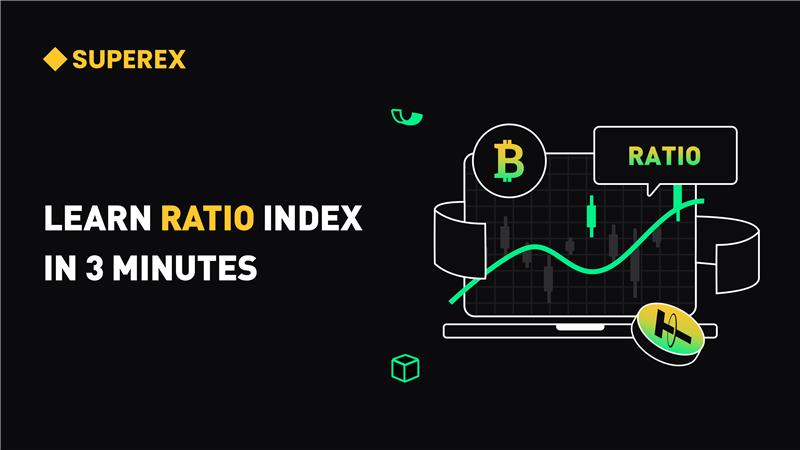 SUPEREX

LEARN RATIO INDEX IN 3 MINUTES

RATIO